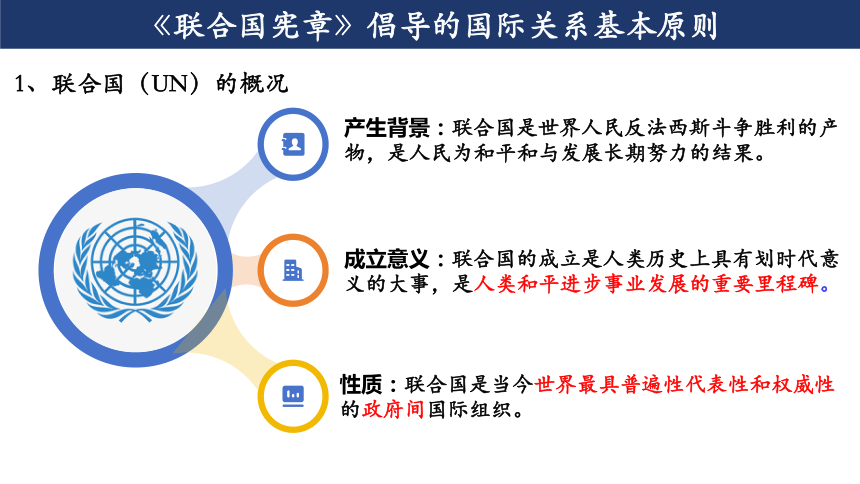 《联合国宪章》倡导的国际关系基本原则

1、联合国（UN）的概况

产生背景：联合国是世界人民反法西斯斗争胜利的产物，是人民为和平和与发展长期努力的结果。

成立意义：联合国的成立是人类历史上具有划时代意义的大事，是人类和平进步事业发展的重要里程碑。

性质：联合国是当今世界最具普遍性代表性和权威性的政府间国际组织。